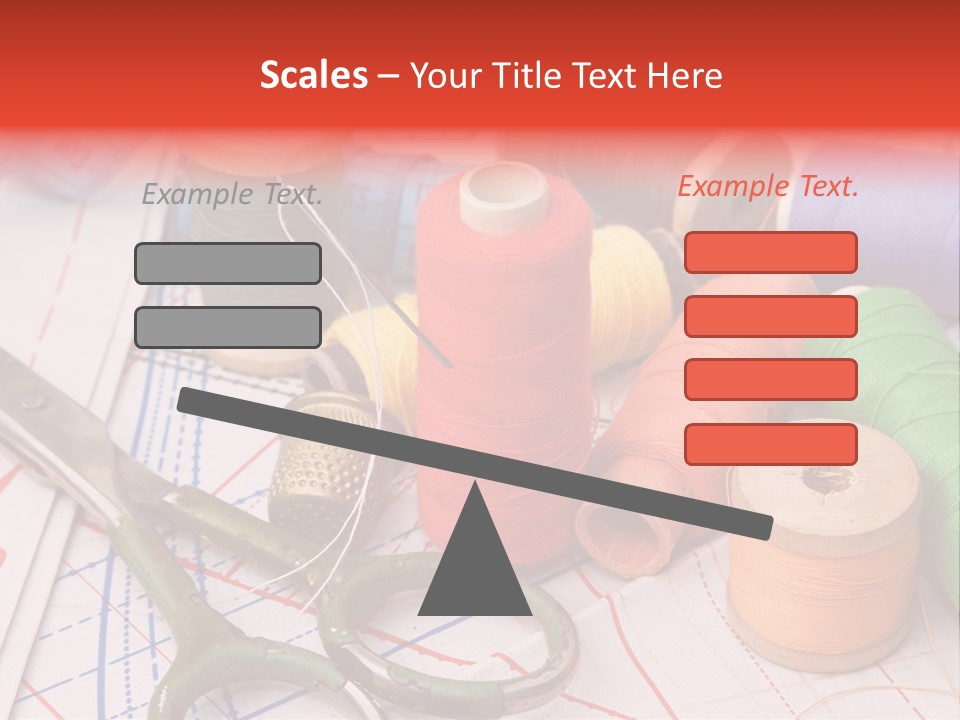 Scales – Your Title Text Here

Example Text.

Example Text.